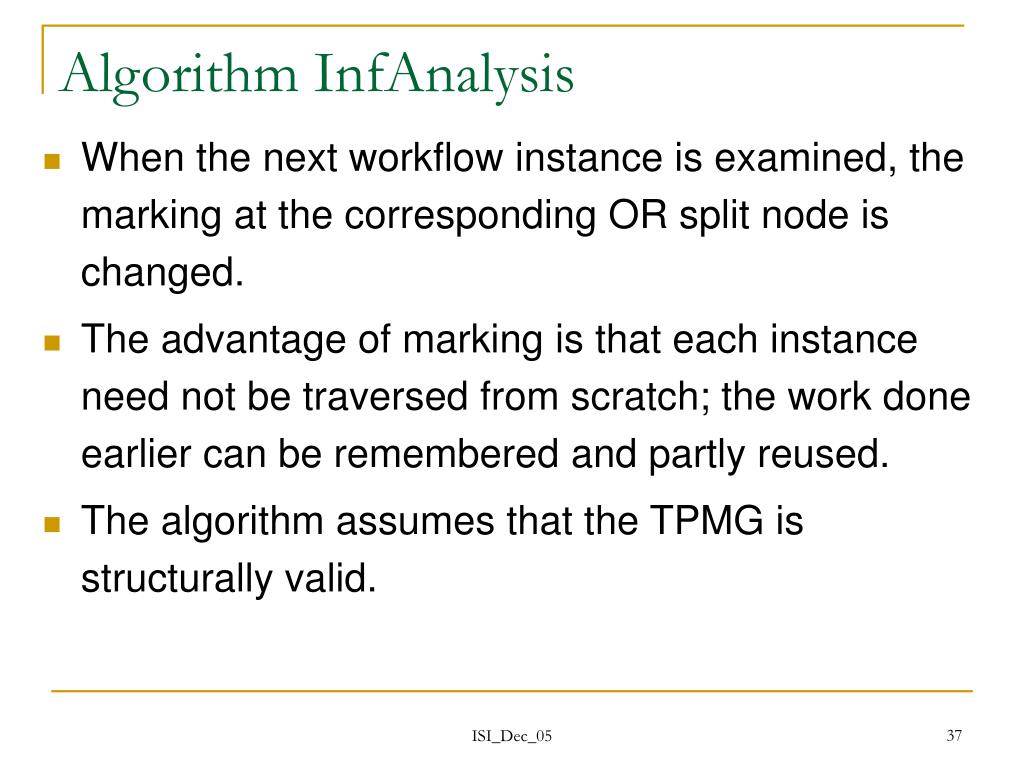 Algorithm InfAnalysis

When the next workflow instance is examined, the marking at the corresponding OR split node is changed.

The advantage of marking is that each instance need not be traversed from scratch; the work done earlier can be remembered and partly reused.

The algorithm assumes that the TPMG is structurally valid.

ISI_Dec_05

37